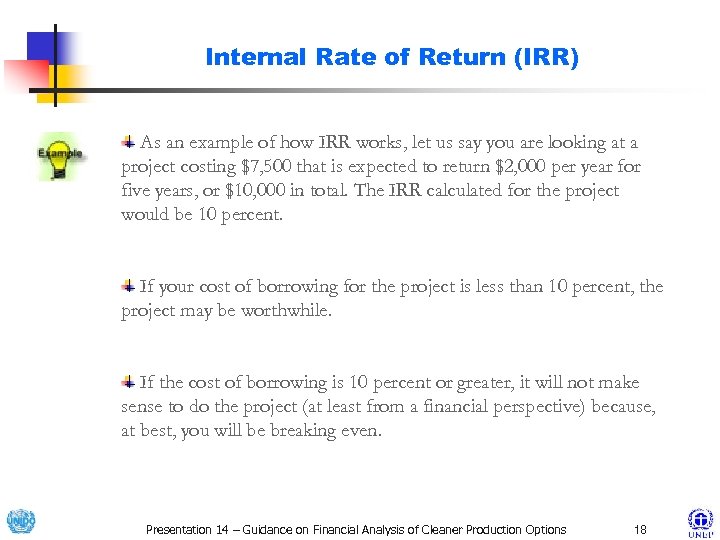 Internal Rate of Return (IRR)

Example

As an example of how IRR works, let us say you are looking at a project costing \$7,500 that is expected to return \$2,000 per year for five years, or \$10,000 in total. The IRR calculated for the project would be 10 percent.

If your cost of borrowing for the project is less than 10 percent, the project may be worthwhile.

If the cost of borrowing is 10 percent or greater, it will not make sense to do the project (at least from a financial perspective) because, at best, you will be breaking even.

UNIDO

Presentation 14 – Guidance on Financial Analysis of Cleaner Production Options 18

UNEP